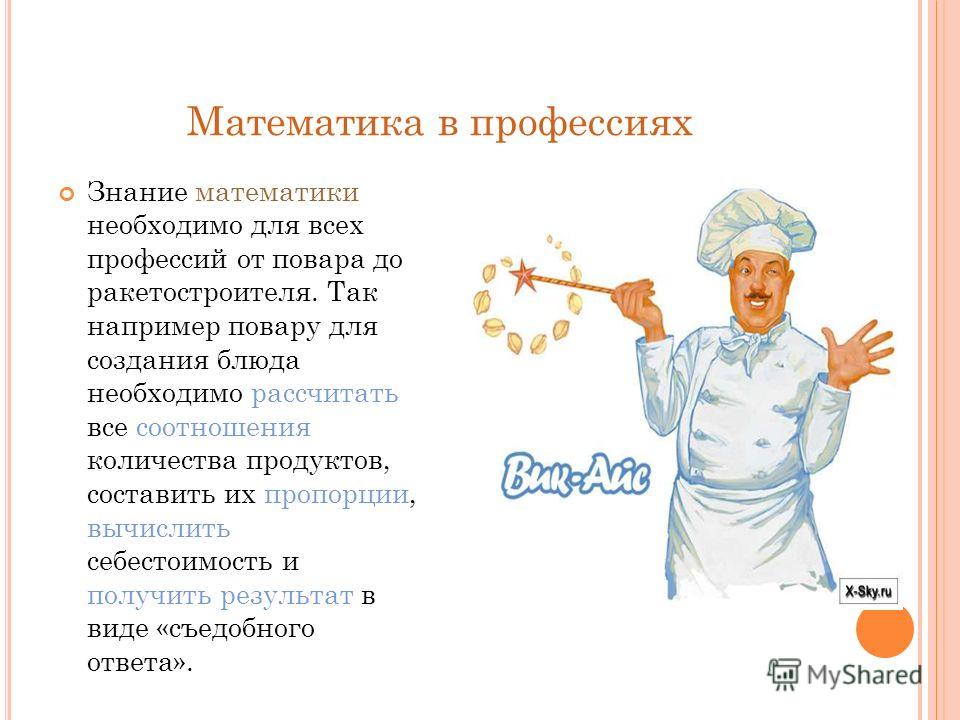 Математика в профессиях

Знание математики необходимо для всех профессий от повара до ракетостроителя. Так например повару для создания блюда необходимо рассчитать все соотношения количества продуктов, составить их пропорции, вычислить себестоимость и получить результат в виде «съедобного ответа».

Вик-Айс

X-Sky.ru

MyShared